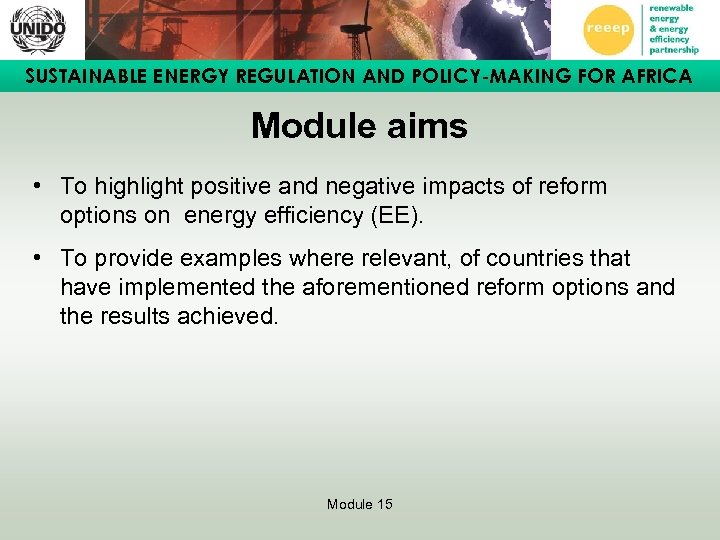 UNIDO

reeep renewable energy & energy efficiency partnership

SUSTAINABLE ENERGY REGULATION AND POLICY-MAKING FOR AFRICA

Module aims

• To highlight positive and negative impacts of reform options on energy efficiency (EE).

• To provide examples where relevant, of countries that have implemented the aforementioned reform options and the results achieved.

Module 15